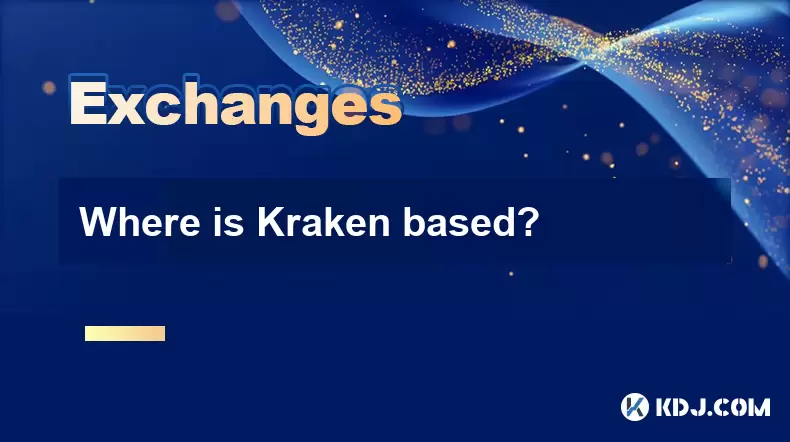 Exchanges

Where is Kraken based?

KDJ.COM